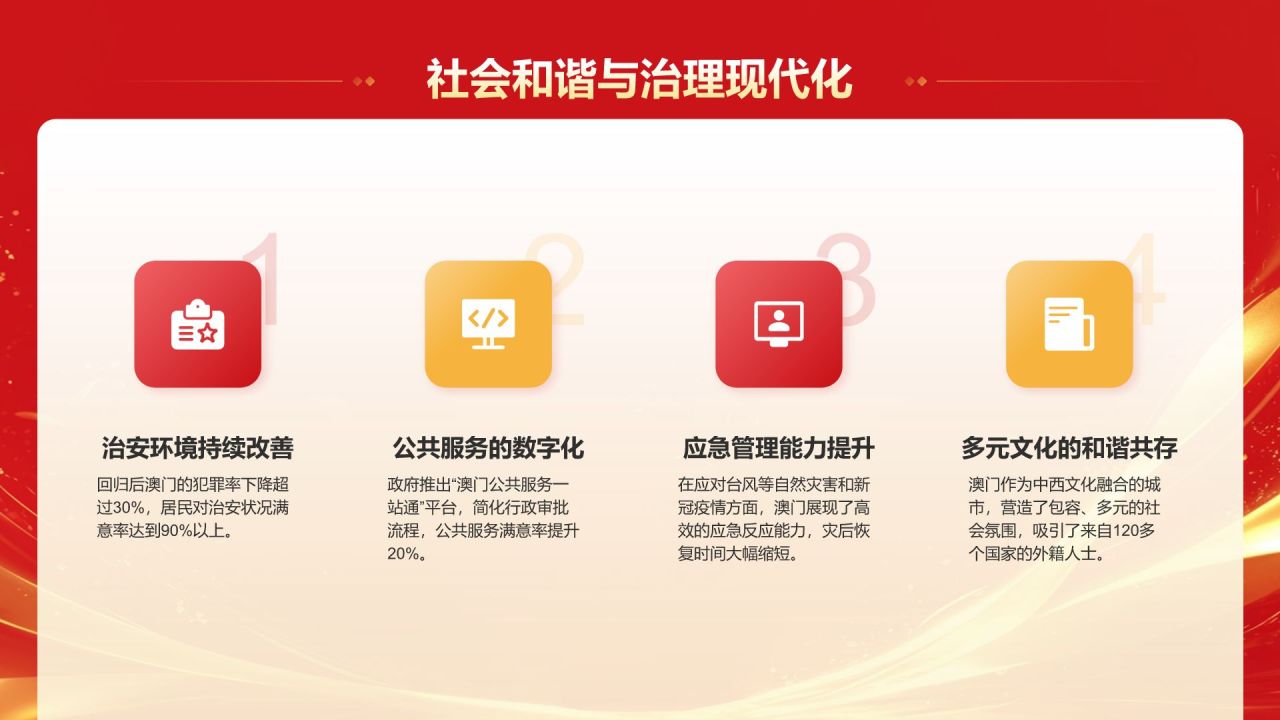 社会和谐与治理现代化

1

治安环境持续改善

回归后澳门的犯罪率下降超过30%，居民对治安状况满意率达到90%以上。

2

公共服务的数字化

政府推出“澳门公共服务一站通”平台，简化行政审批流程，公共服务满意率提升20%。

3

应急管理能力提升

在应对台风等自然灾害和新冠疫情方面，澳门展现了高效的应急反应能力，灾后恢复时间大幅缩短。

4

多元文化的和谐共存

澳门作为中西文化融合的城市，营造了包容、多元的社会氛围，吸引了来自120多个国家的外籍人士。